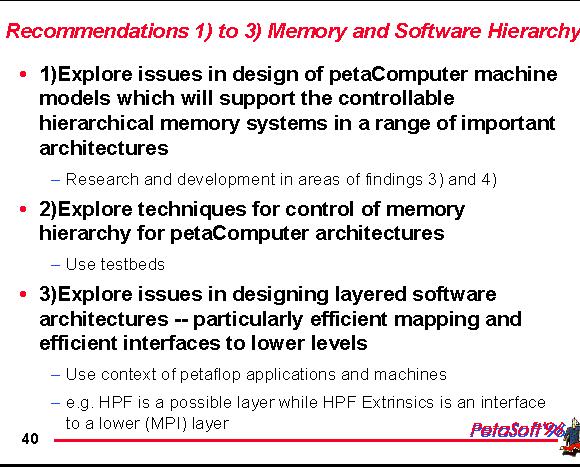 Recommendations 1) to 3) Memory and Software Hierarchy

• 1)Explore issues in design of petaComputer machine models which will support the controllable hierarchical memory systems in a range of important architectures

– Research and development in areas of findings 3) and 4)

• 2)Explore techniques for control of memory hierarchy for petaComputer architectures

– Use testbeds

• 3)Explore issues in designing layered software architectures -- particularly efficient mapping and efficient interfaces to lower levels

– Use context of petaflop applications and machines

– e.g. HPF is a possible layer while HPF Extrinsics is an interface to a lower (MPI) layer

40

PetaSoft'96